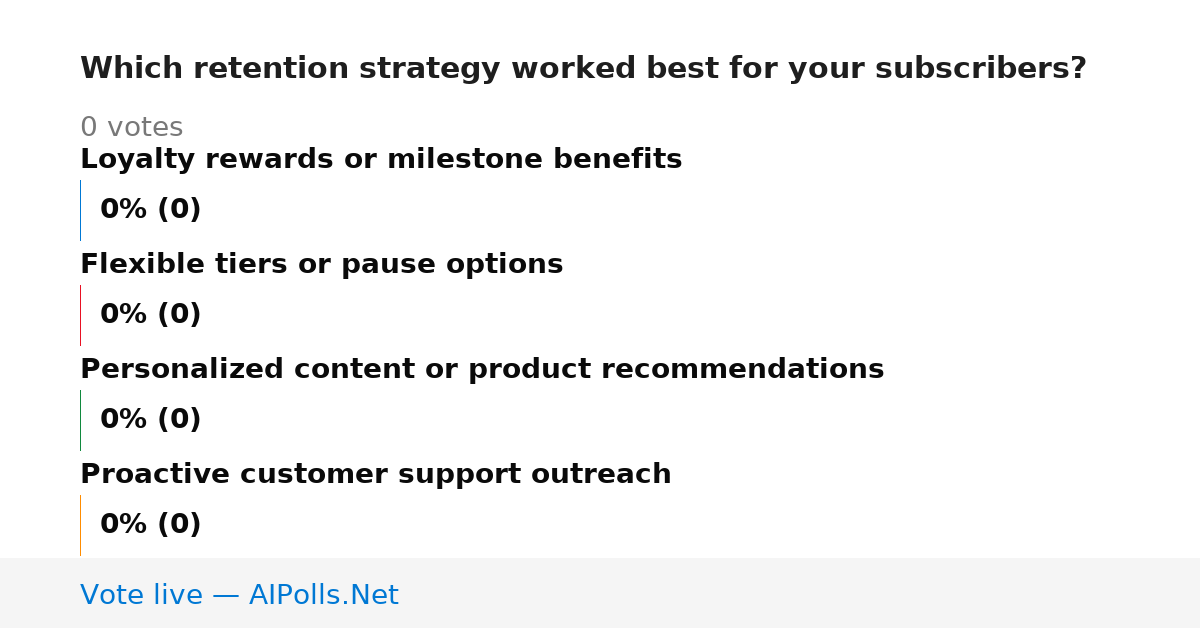 Which retention strategy worked best for your subscribers?

0 votes

Loyalty rewards or milestone benefits

0% (0)

Flexible tiers or pause options

0% (0)

Personalized content or product recommendations

0% (0)

Proactive customer support outreach

0% (0)

Vote live — AIPolls.Net